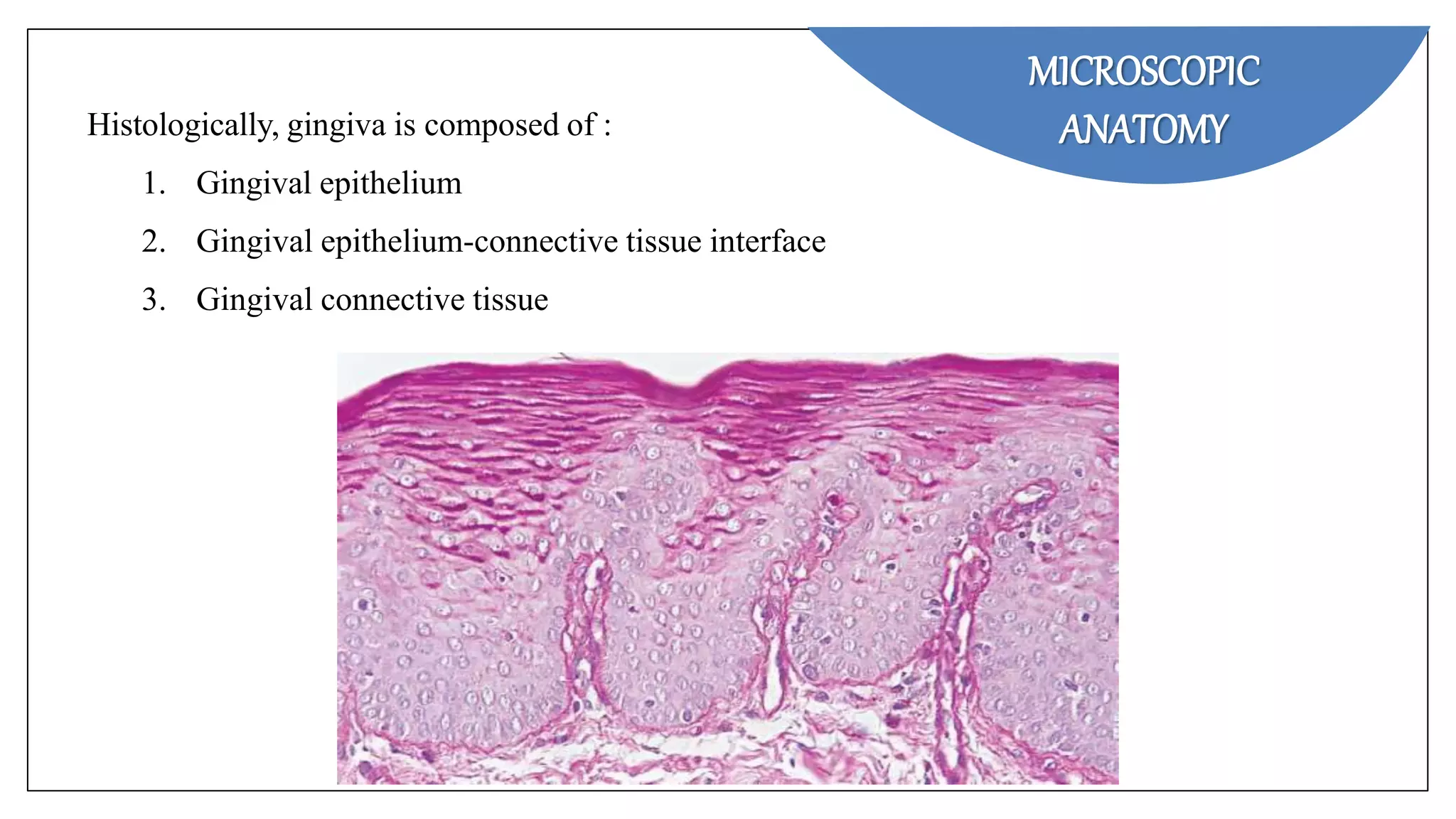 MICROSCOPIC ANATOMY

Histologically, gingiva is composed of :

1. Gingival epithelium
2. Gingival epithelium-connective tissue interface
3. Gingival connective tissue